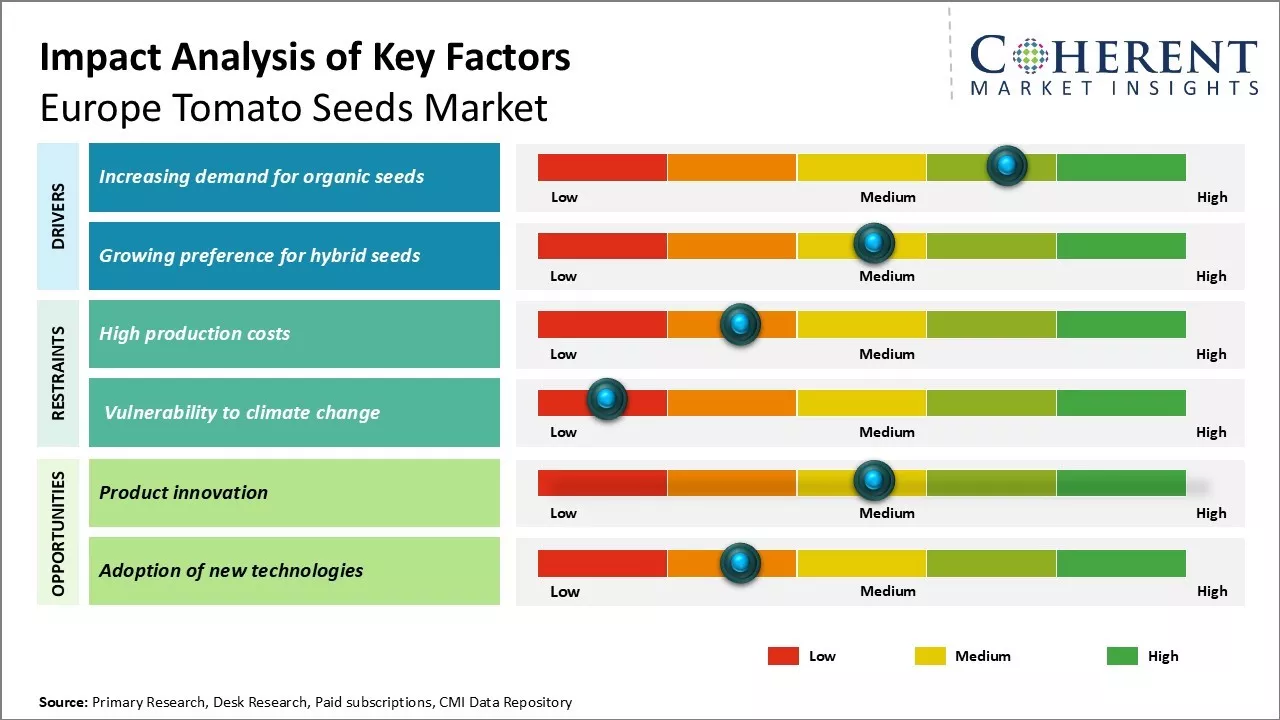 Impact Analysis of Key Factors
Europe Tomato Seeds Market

COHERENT
MARKET INSIGHTS

DRIVERS

Increasing demand for organic seeds

Low Medium High

Growing preference for hybrid seeds

Low Medium High

RESTRAINTS

High production costs

Low Medium High

Vulnerability to climate change

Low Medium High

OPPORTUNITIES

Product innovation

Low Medium High

Adoption of new technologies

Low Medium High

Low Medium High

Source: Primary Research, Desk Research, Paid subscriptions, CMI Data Repository